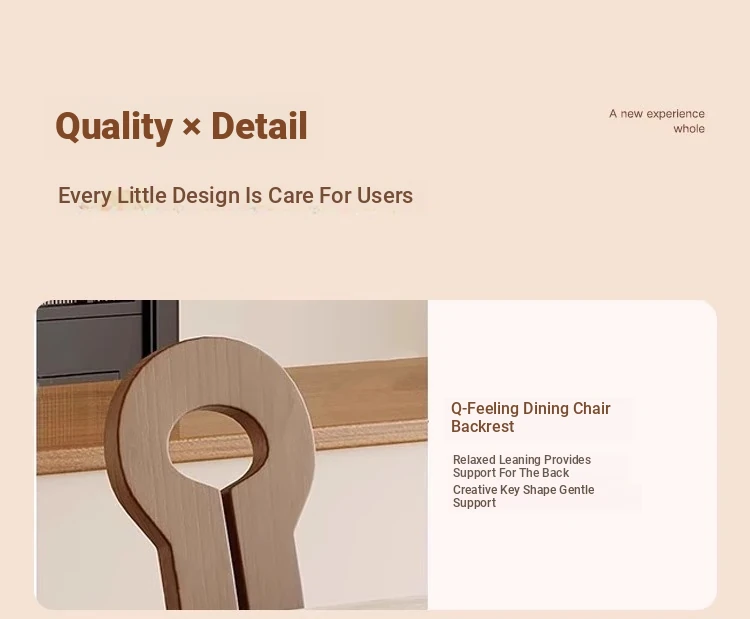 Quality × Detail

A new experience whole

Every Little Design Is Care For Users

Q-Feeling Dining Chair Backrest

Relaxed Leaning Provides Support For The Back

Creative Key Shape Gentle Support